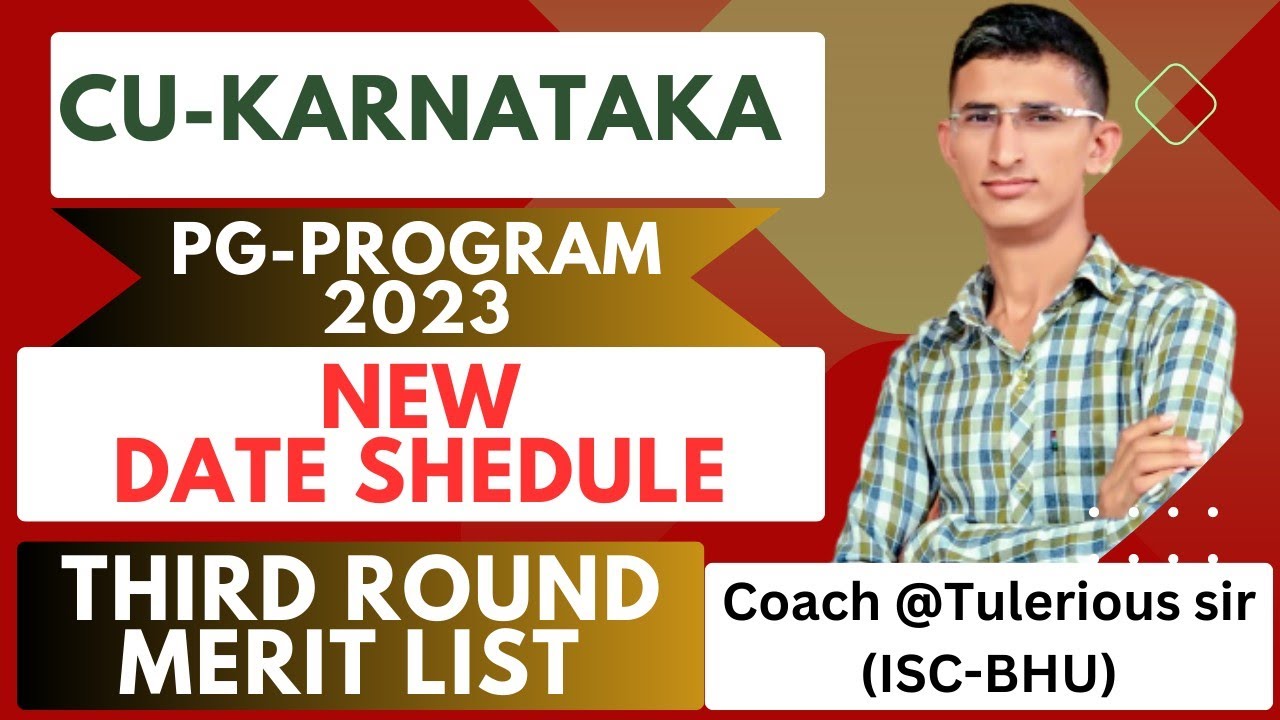 CU-KARNATAKA

PG-PROGRAM 2023

NEW DATE SHEDULE

THIRD ROUND MERIT LIST

Coach @Tulerious sir (ISC-BHU)